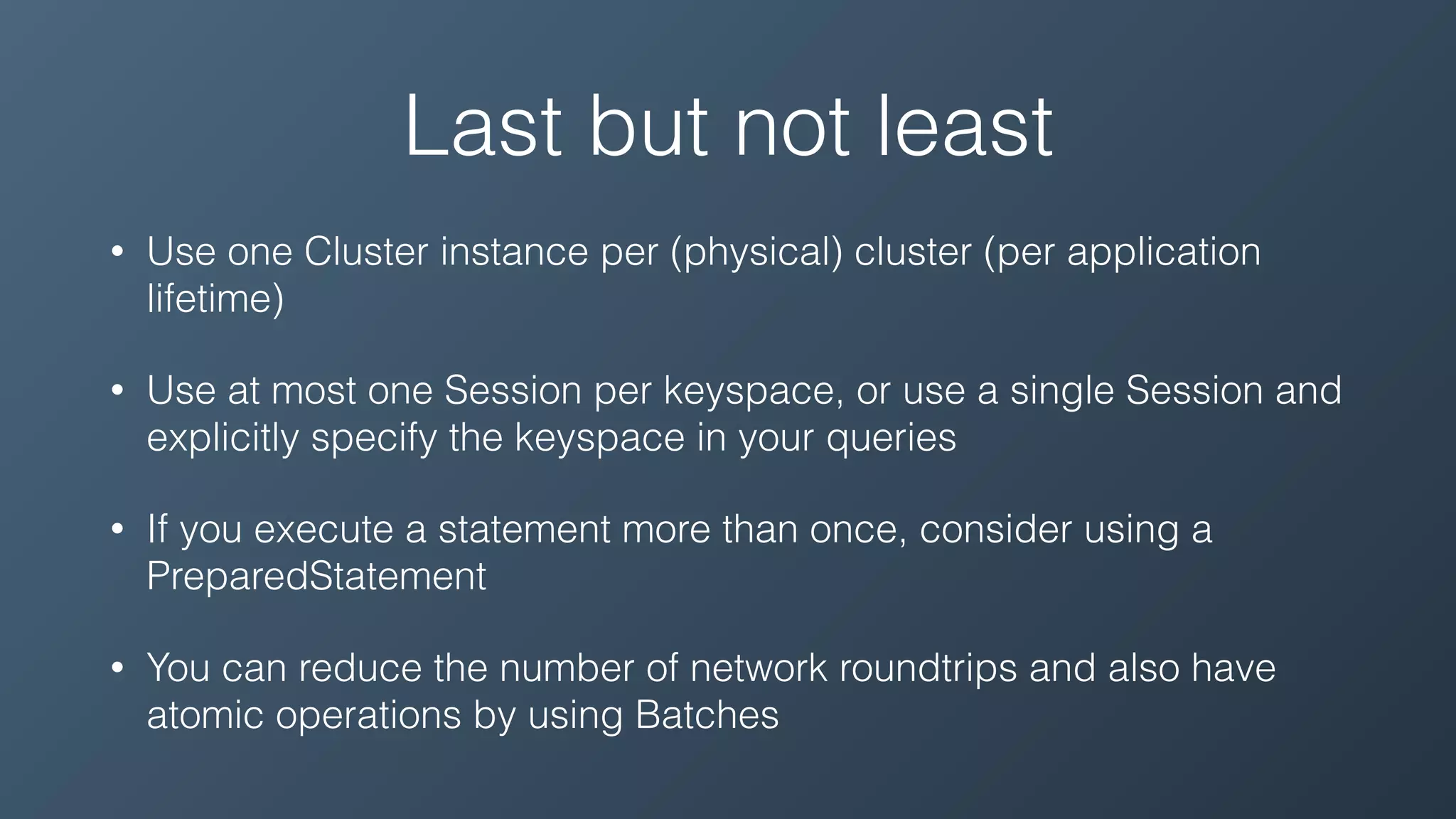 Last but not least

• Use one Cluster instance per (physical) cluster (per application lifetime)

• Use at most one Session per keyspace, or use a single Session and explicitly specify the keyspace in your queries

• If you execute a statement more than once, consider using a PreparedStatement

• You can reduce the number of network roundtrips and also have atomic operations by using Batches